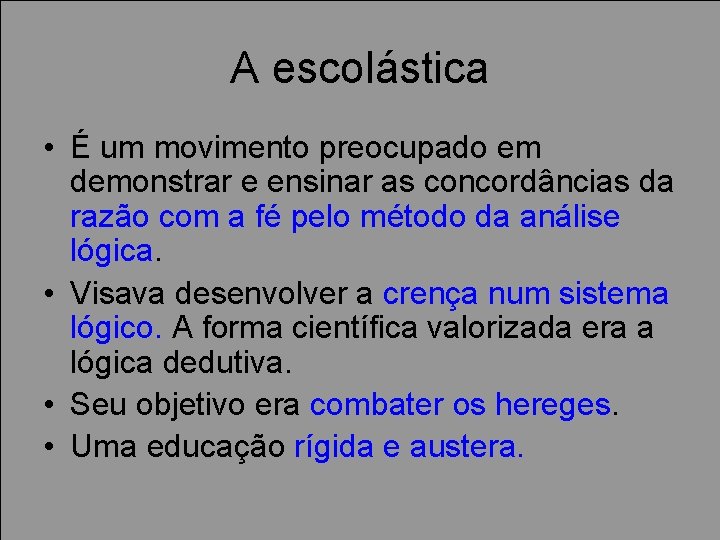 A escolástica

• É um movimento preocupado em demonstrar e ensinar as concordâncias da razão com a fé pelo método da análise lógica.

• Visava desenvolver a crença num sistema lógico. A forma científica valorizada era a lógica dedutiva.

• Seu objetivo era combater os hereges.

• Uma educação rígida e austera.